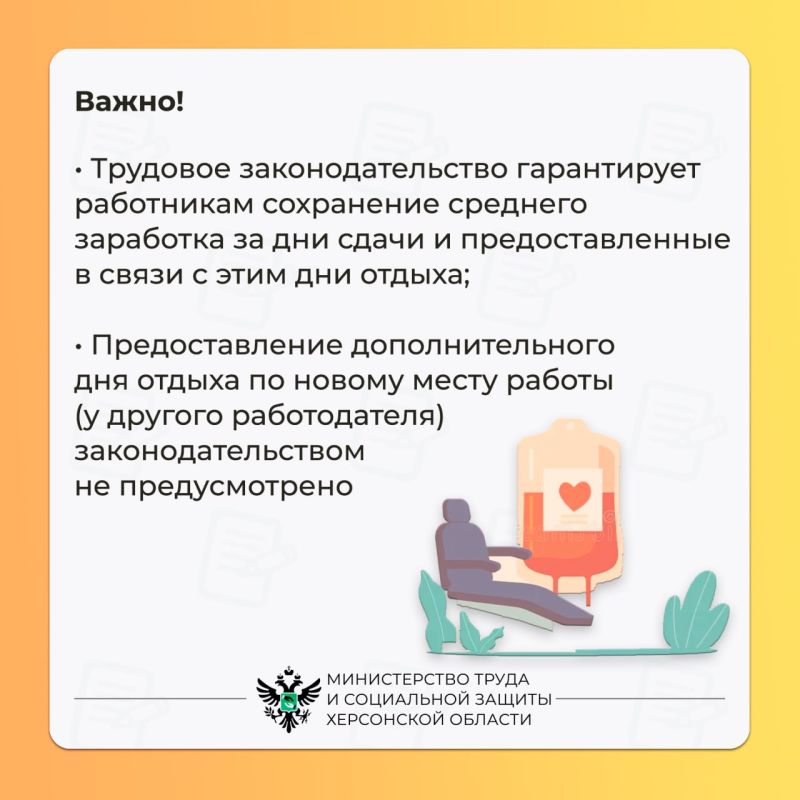 Важно!

• Трудовое законодательство гарантирует работникам сохранение среднего заработка за дни сдачи и предоставленные в связи с этим дни отдыха;

• Предоставление дополнительного дня отдыха по новому месту работы (у другого работодателя) законодательством не предусмотрено

МИНИСТЕРСТВО ТРУДА
И СОЦИАЛЬНОЙ ЗАЩИТЫ
ХЕРСОНСКОЙ ОБЛАСТИ